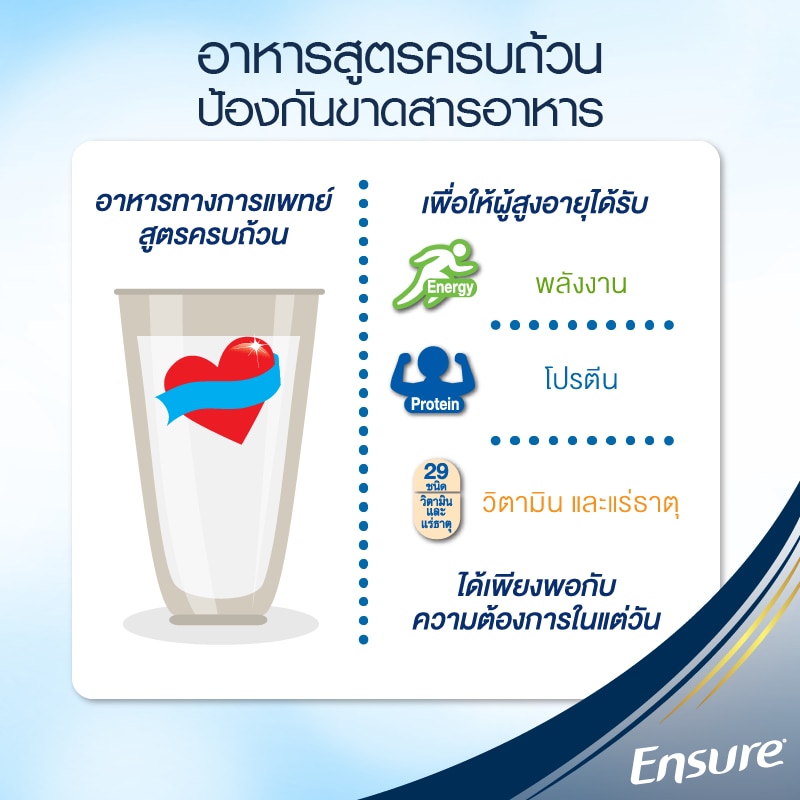 อาหารสูตรครบถ้วน
ป้องกันขาดสารอาหาร

อาหารทางการแพทย์
สูตรครบถ้วน

เพื่อให้ผู้สูงอายุได้รับ

Energy

พลังงาน

Protein

โปรตีน

29
ชนิด
วิตามิน
และ
แร่ธาตุ

วิตามิน และแร่ธาตุ

ได้เพียงพอกับ
ความต้องการในแต่วัน

Ensure